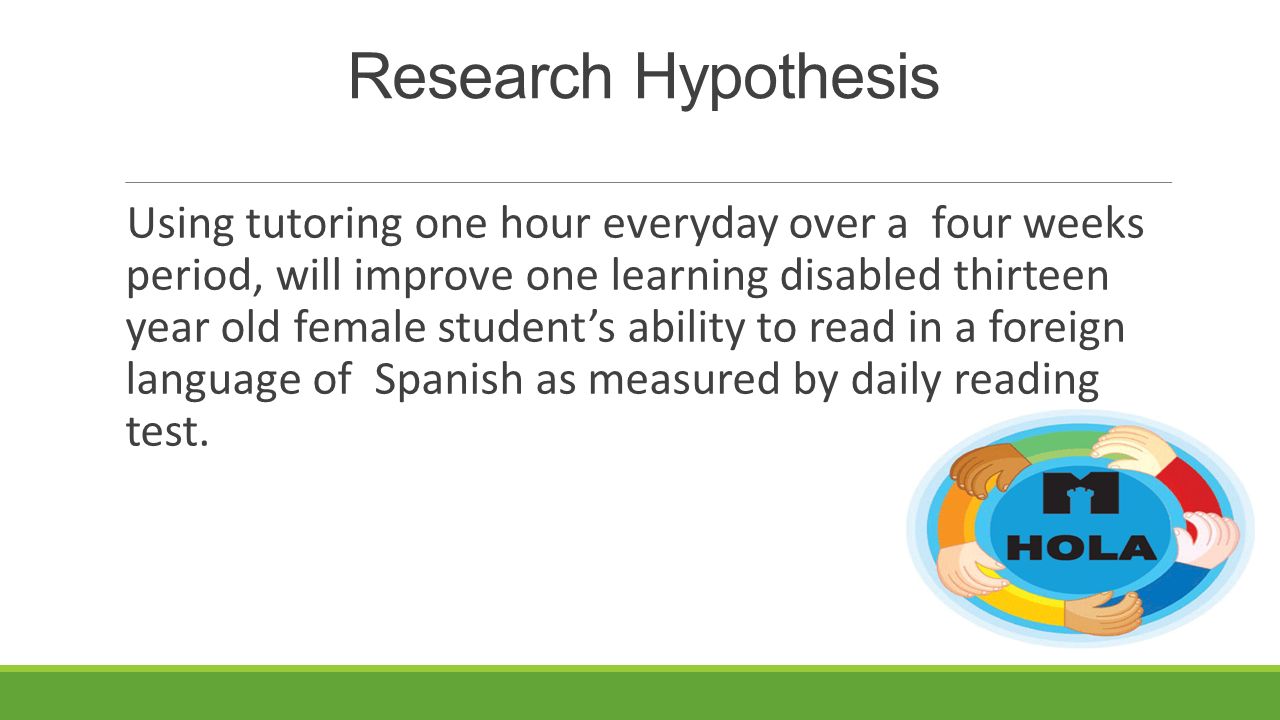 Research Hypothesis

Using tutoring one hour everyday over a four weeks period, will improve one learning disabled thirteen year old female student's ability to read in a foreign language of Spanish as measured by daily reading test.

HOLA